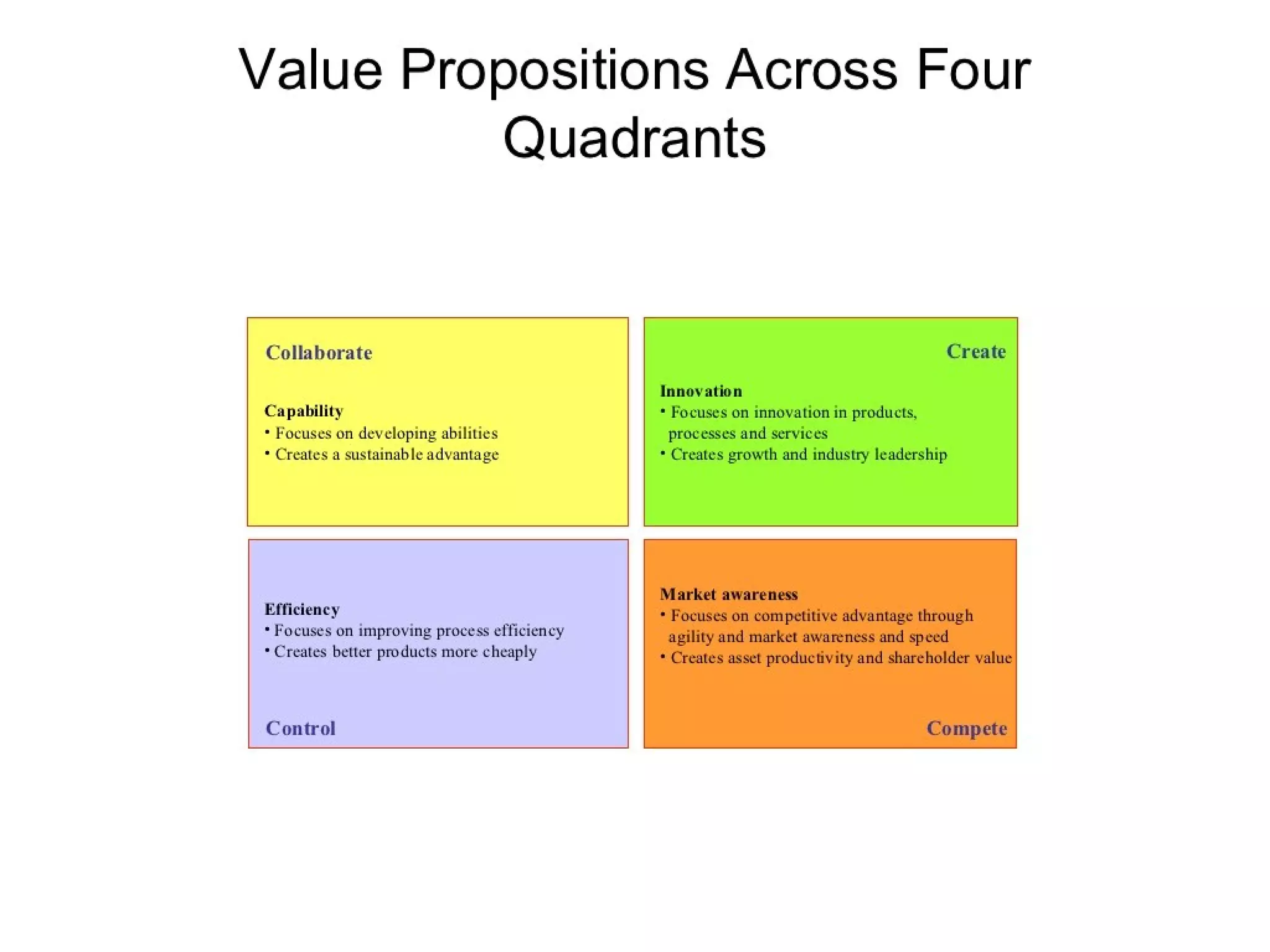 Value Propositions Across Four Quadrants

Collaborate

Capability
• Focuses on developing abilities
• Creates a sustainable advantage

Create

Innovation
• Focuses on innovation in products, processes and services
• Creates growth and industry leadership

Efficiency
• Focuses on improving process efficiency
• Creates better products more cheaply

Control

Market awareness
• Focuses on competitive advantage through agility and market awareness and speed
• Creates asset productivity and shareholder value

Compete